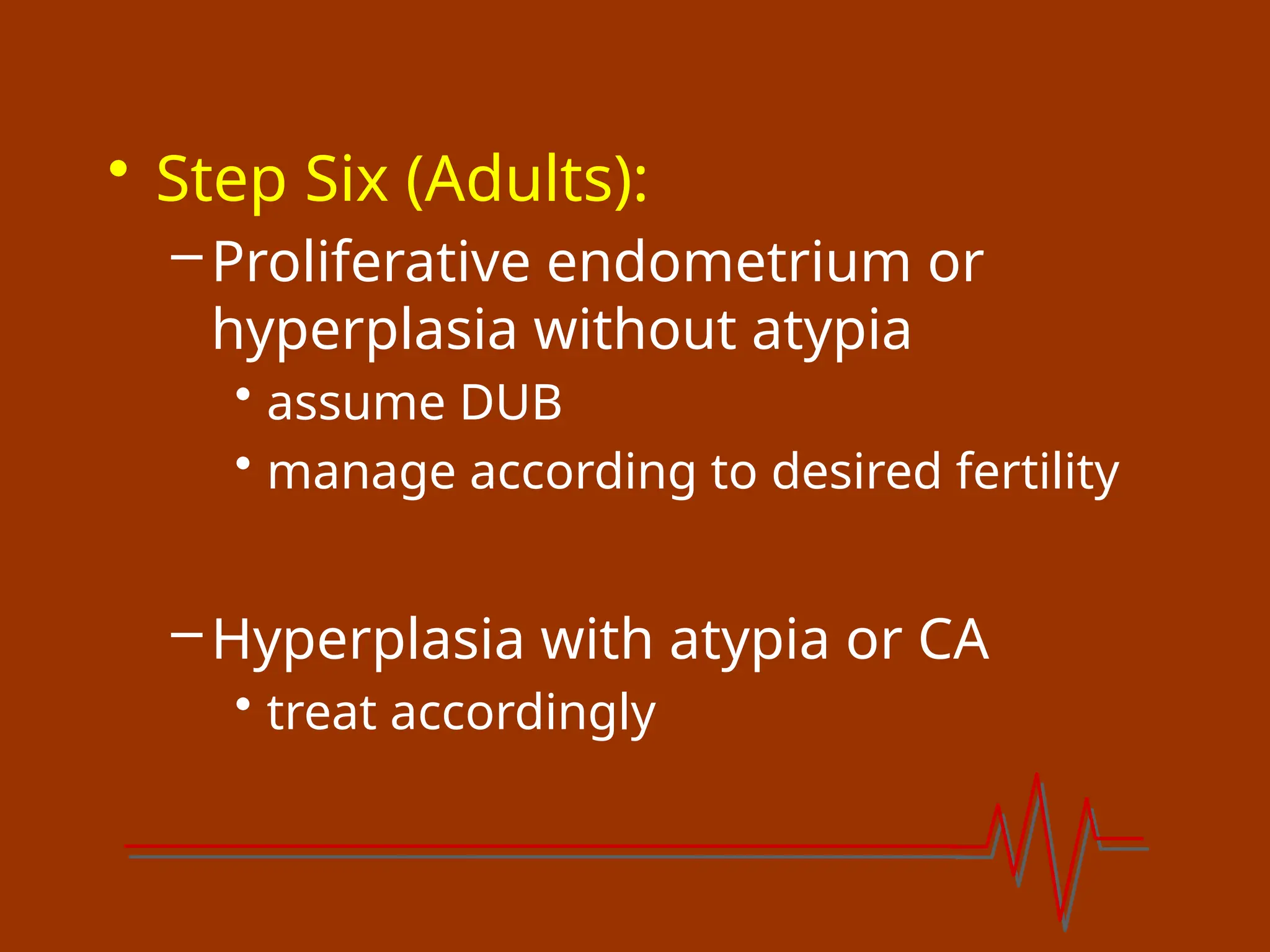 • Step Six (Adults):

– Proliferative endometrium or hyperplasia without atypia

• assume DUB

• manage according to desired fertility

– Hyperplasia with atypia or CA

• treat accordingly